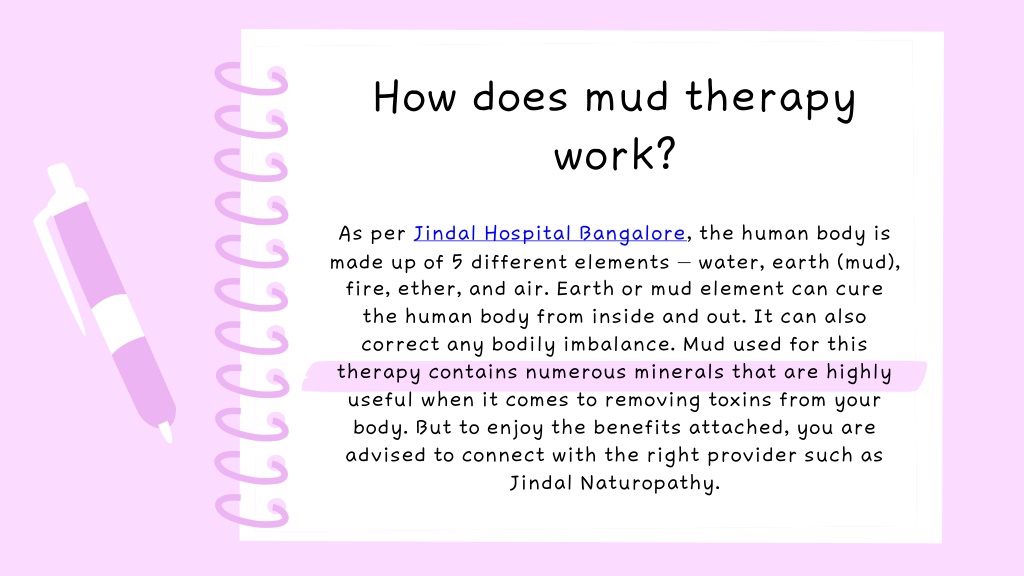 How does mud therapy work?

As per Jindal Hospital Bangalore, the human body is made up of 5 different elements – water, earth (mud), fire, ether, and air. Earth or mud element can cure the human body from inside and out. It can also correct any bodily imbalance. Mud used for this therapy contains numerous minerals that are highly useful when it comes to removing toxins from your body. But to enjoy the benefits attached, you are advised to connect with the right provider such as Jindal Naturopathy.